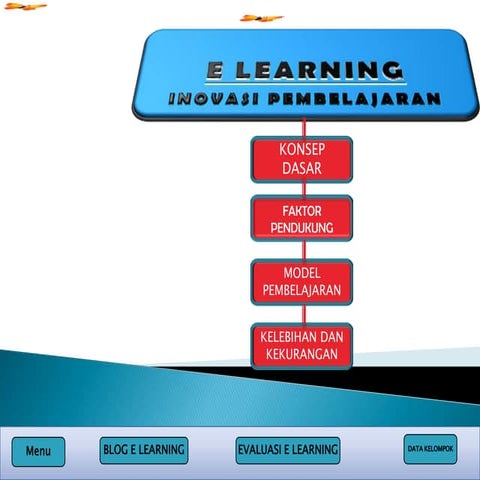 E LEARNING
INOVASI PEMBELAJARAN

KONSEP DASAR

FAKTOR PENDUKUNG

MODEL PEMBELAJARAN

KELEBIHAN DAN KEKURANGAN

Menu

BLOG E LEARNING

EVALUASI E LEARNING

DATA KELOMPOK